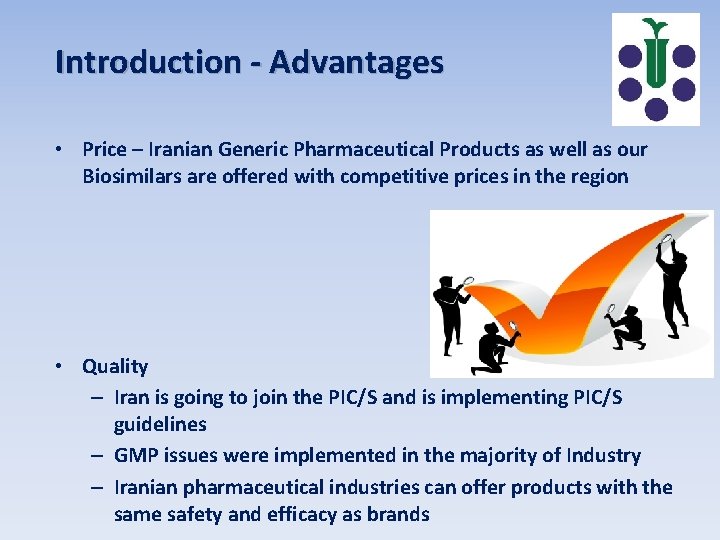 Introduction - Advantages

• Price – Iranian Generic Pharmaceutical Products as well as our Biosimilars are offered with competitive prices in the region

• Quality
– Iran is going to join the PIC/S and is implementing PIC/S guidelines
– GMP issues were implemented in the majority of Industry
– Iranian pharmaceutical industries can offer products with the same safety and efficacy as brands